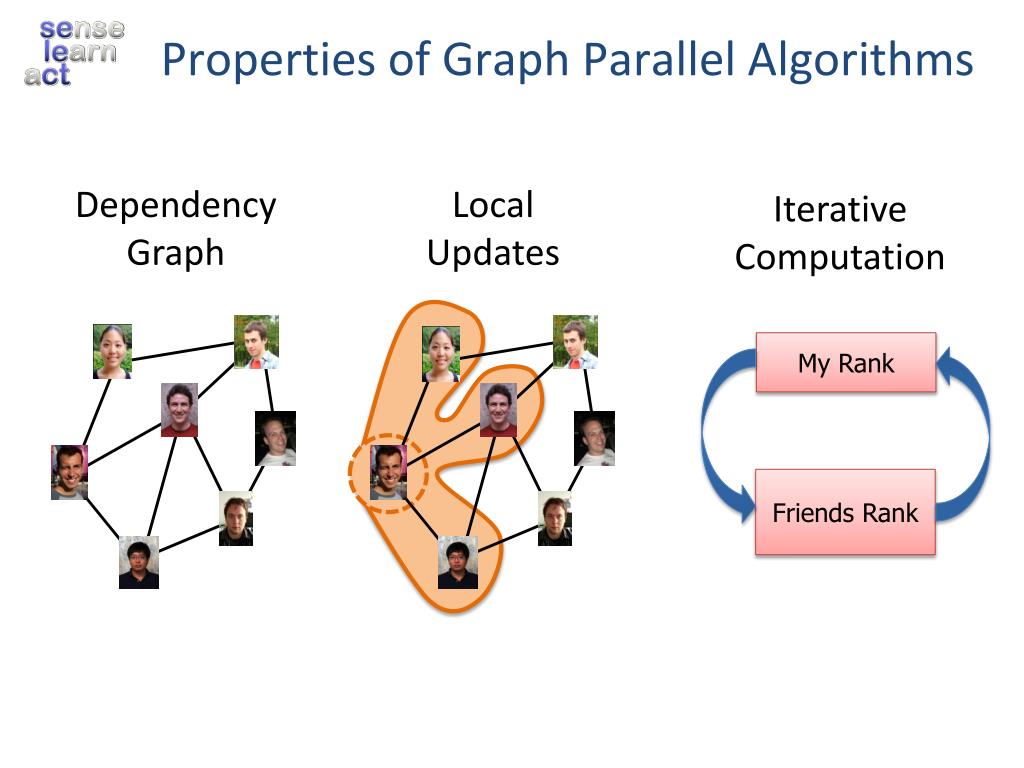 sense
learn
act

Properties of Graph Parallel Algorithms

Dependency Graph

Local Updates

Iterative Computation

My Rank

Friends Rank